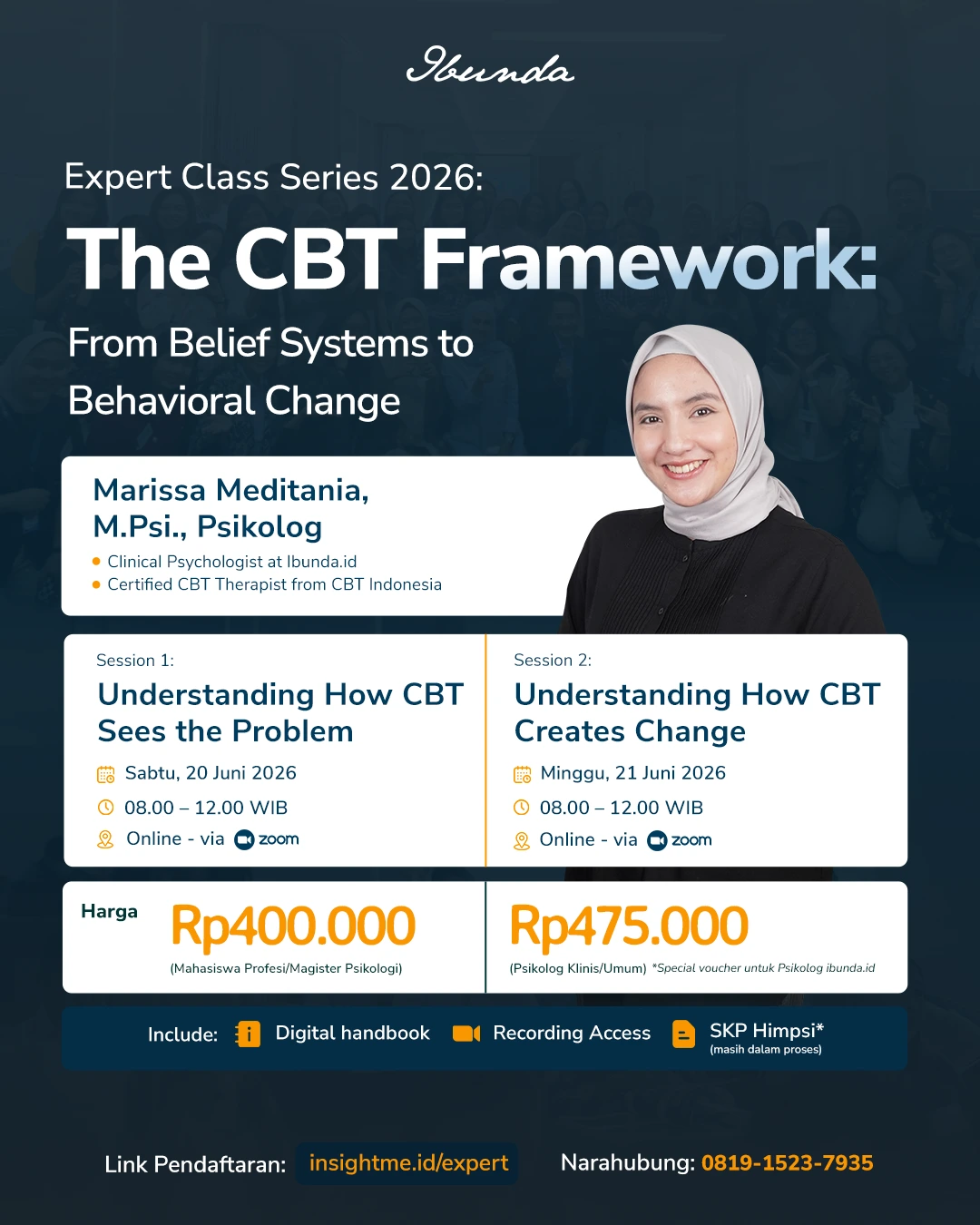 Ibunda

Expert Class Series 2026:

The CBT Framework:

From Belief Systems to Behavioral Change

Marissa Meditania, M.Psi., Psikolog

• Clinical Psychologist at Ibunda.id
• Certified CBT Therapist from CBT Indonesia

Session 1:
Understanding How CBT Sees the Problem
Sabtu, 20 Juni 2026
08.00 – 12.00 WIB
Online - via zoom

Session 2:
Understanding How CBT Creates Change
Minggu, 21 Juni 2026
08.00 – 12.00 WIB
Online - via zoom

Harga
Rp400.000
(Mahasiswa Profesi/Magister Psikologi)

Rp475.000
(Psikolog Klinis/Umum) *Special voucher untuk Psikolog ibunda.id

Include: Digital handbook Recording Access SKP Himpsi*
(masih dalam proses)

Link Pendaftaran: insightme.id/expert

Narahubung: 0819-1523-7935